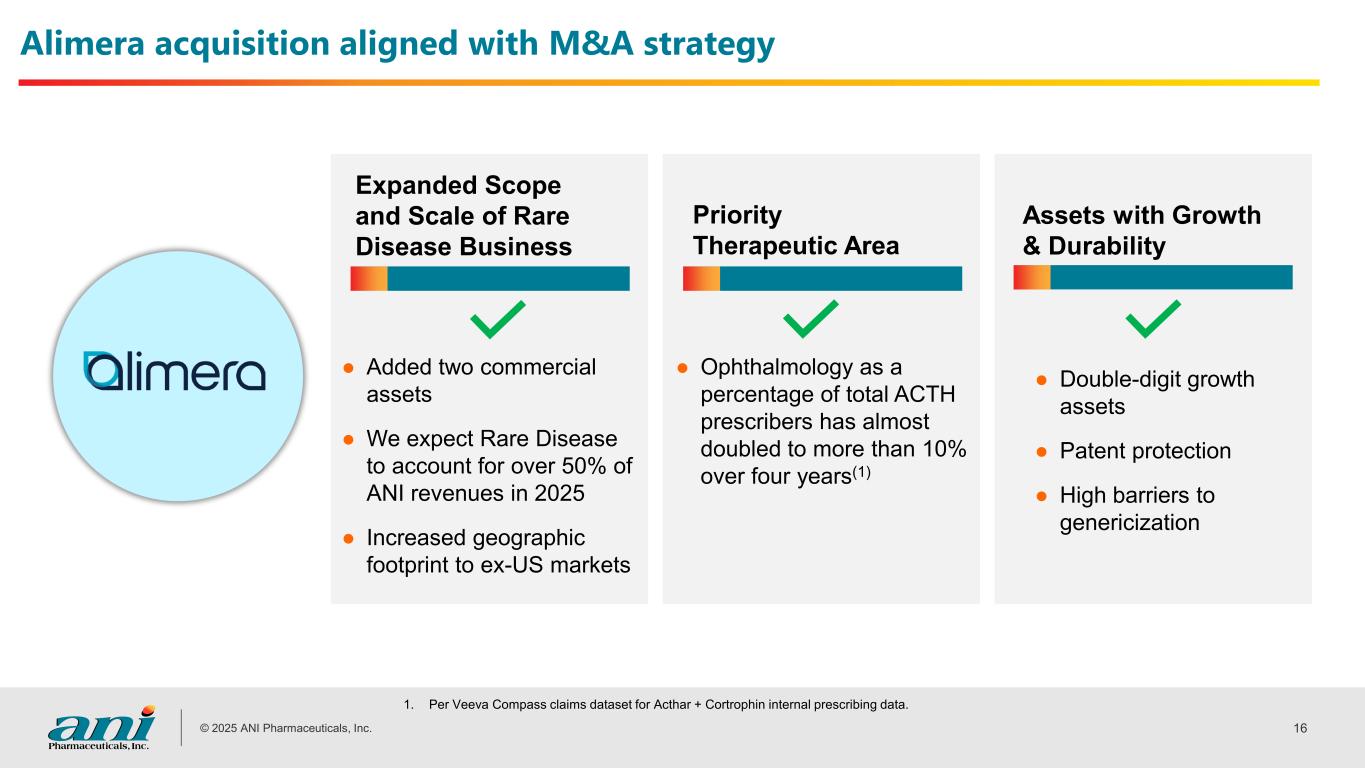 Alimera acquisition aligned with M&A strategy

alimera

Expanded Scope and Scale of Rare Disease Business

● Added two commercial assets

● We expect Rare Disease to account for over 50% of ANI revenues in 2025

● Increased geographic footprint to ex-US markets

Priority Therapeutic Area

● Ophthalmology as a percentage of total ACTH prescribers has almost doubled to more than 10% over four years$^{(1)}$

Assets with Growth & Durability

● Double-digit growth assets

● Patent protection

● High barriers to genericization

1. Per Veeva Compass claims dataset for Acthar + Cortrophin internal prescribing data.

ani Pharmaceuticals, Inc.

© 2025 ANI Pharmaceuticals, Inc.

16